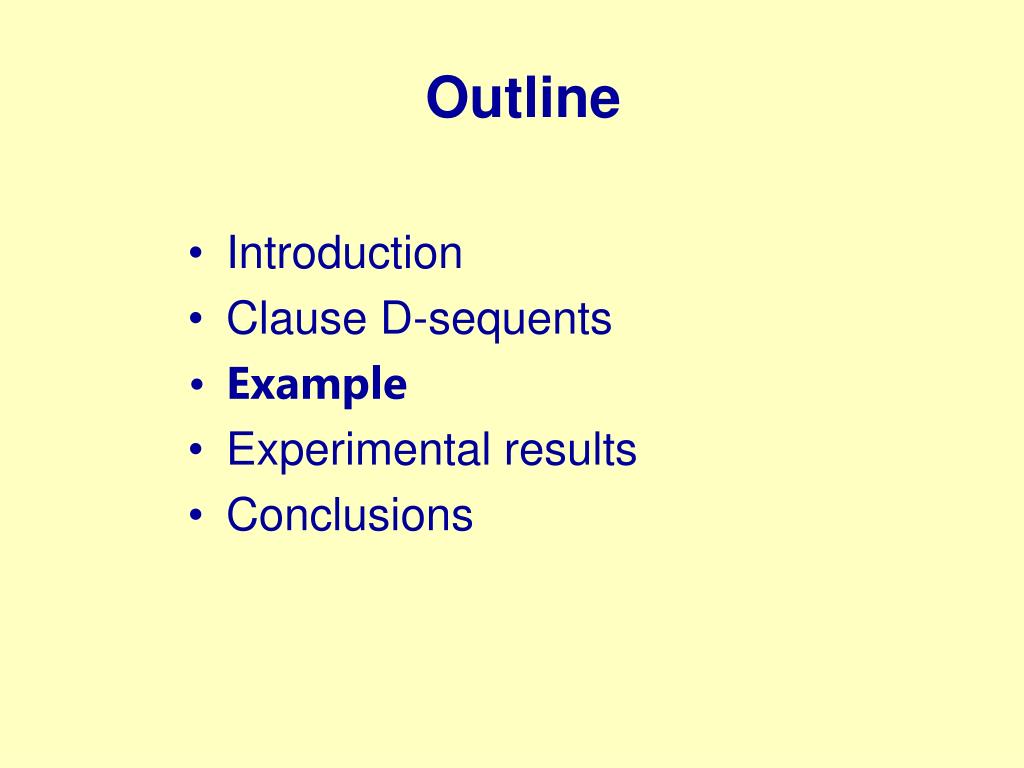 Outline

• Introduction
• Clause D-sequents
• Example
• Experimental results
• Conclusions